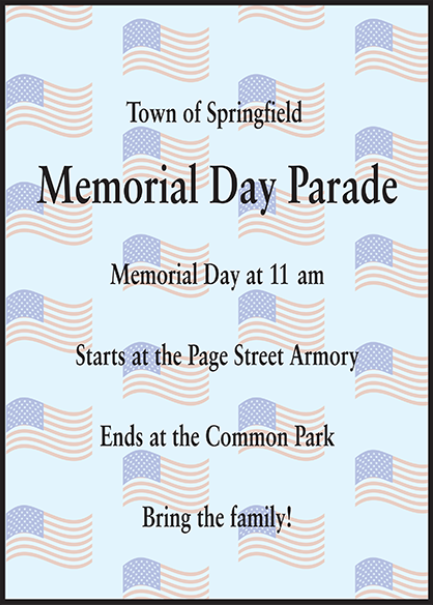 Town of Springfield

Memorial Day Parade

Memorial Day at 11 am

Starts at the Page Street Armory

Ends at the Common Park

Bring the family!